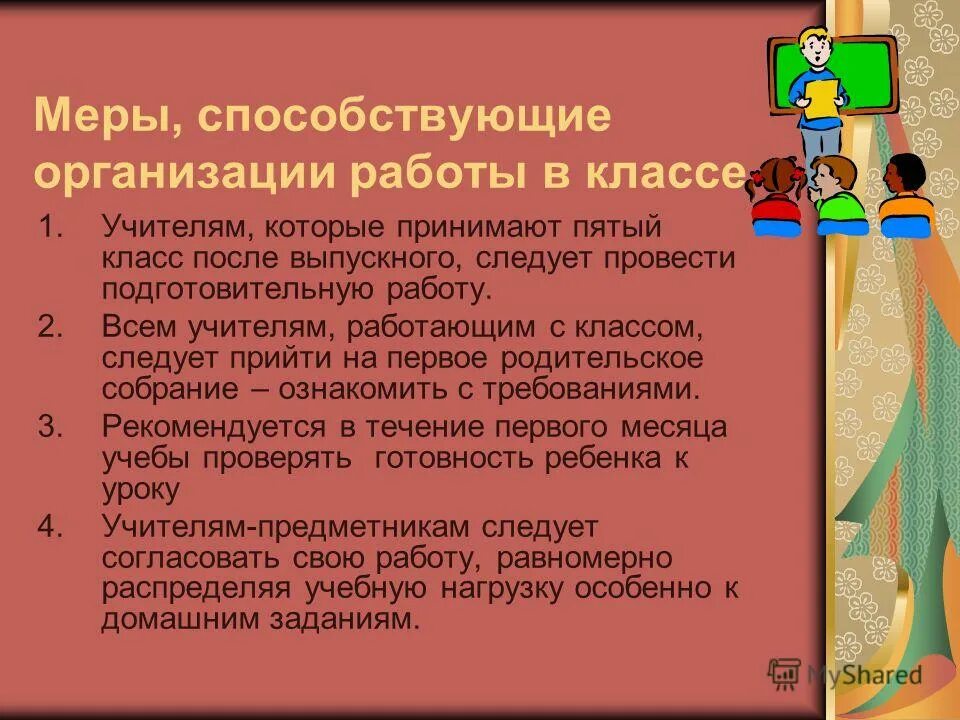 Меры, способствующие организации работы в классе

1. Учителям, которые принимают пятый класс после выпускного, следует провести подготовительную работу.
2. Всем учителям, работающим с классом, следует прийти на первое родительское собрание – ознакомить с требованиями.
3. Рекомендуется в течение первого месяца учебы проверять готовность ребенка к уроку
4. Учителям-предметникам следует согласовать свою работу, равномерно распределяя учебную нагрузку особенно к домашним заданиям.

MyShared